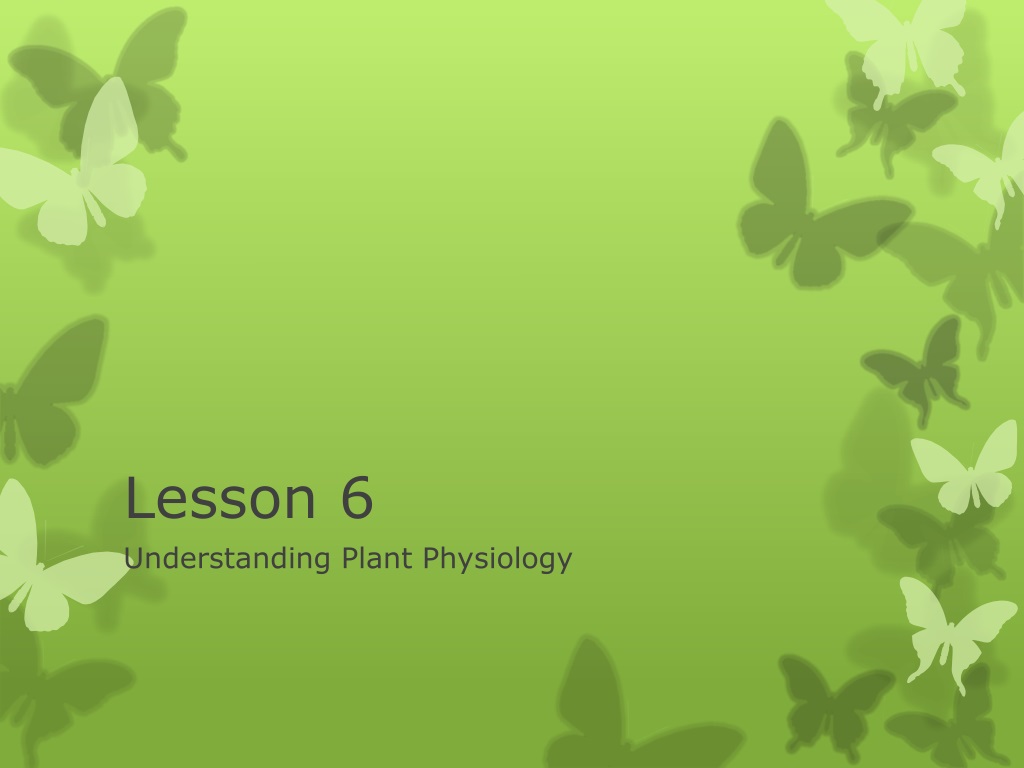 Lesson 6

Understanding Plant Physiology